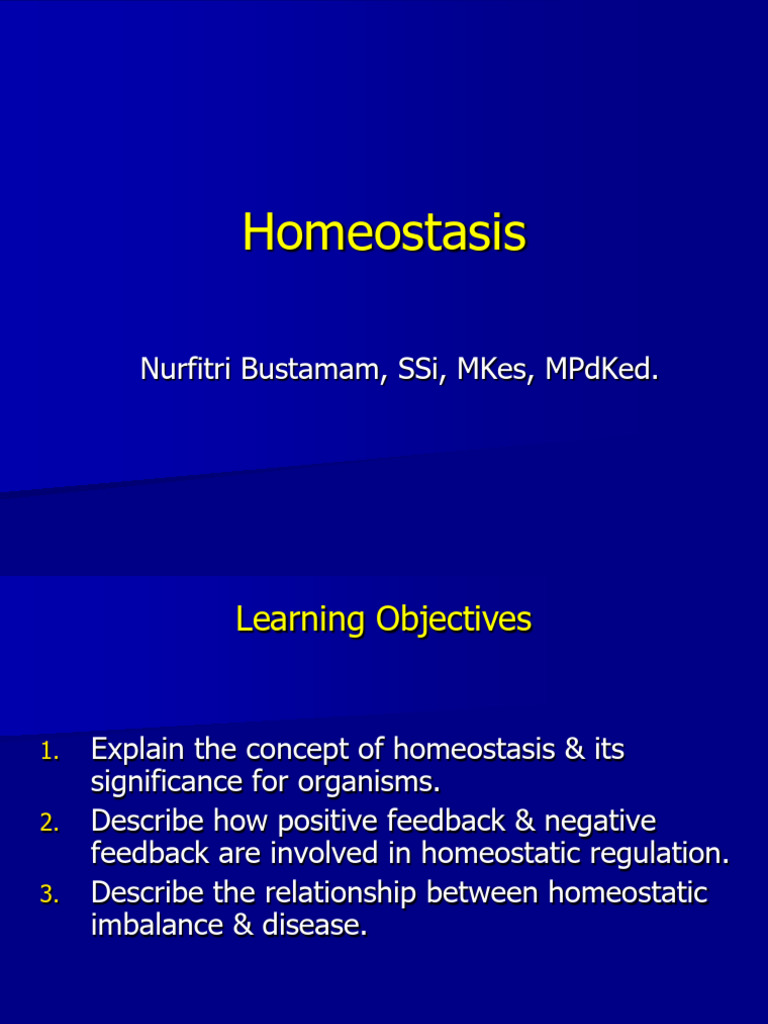 Homeostasis

Nurfitri Bustamam, SSi, MKes, MPdKed.

Learning Objectives

1. Explain the concept of homeostasis & its significance for organisms.
2. Describe how positive feedback & negative feedback are involved in homeostatic regulation.
3. Describe the relationship between homeostatic imbalance & disease.